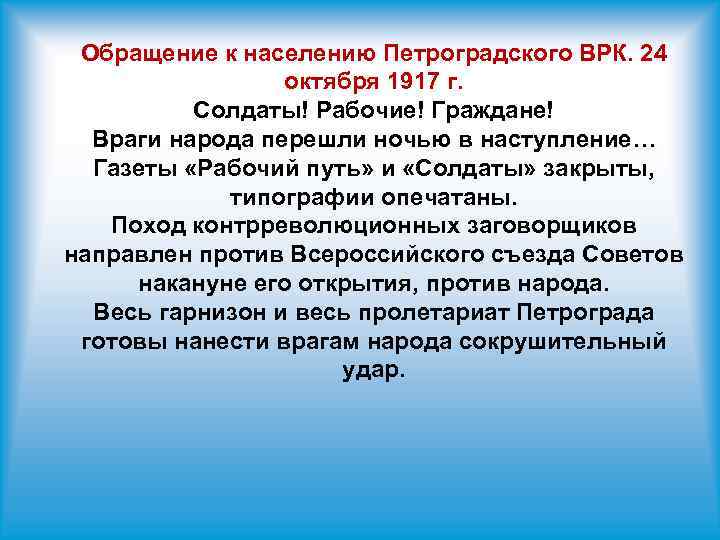 Обращение к населению Петроградского ВРК. 24 октября 1917 г.

Солдаты! Рабочие! Граждане!
Враги народа перешли ночью в наступление…
Газеты «Рабочий путь» и «Солдаты» закрыты, типографии опечатаны.
Поход контрреволюционных заговорщиков направлен против Всероссийского съезда Советов накануне его открытия, против народа.
Весь гарнизон и весь пролетариат Петрограда готовы нанести врагам народа сокрушительный удар.